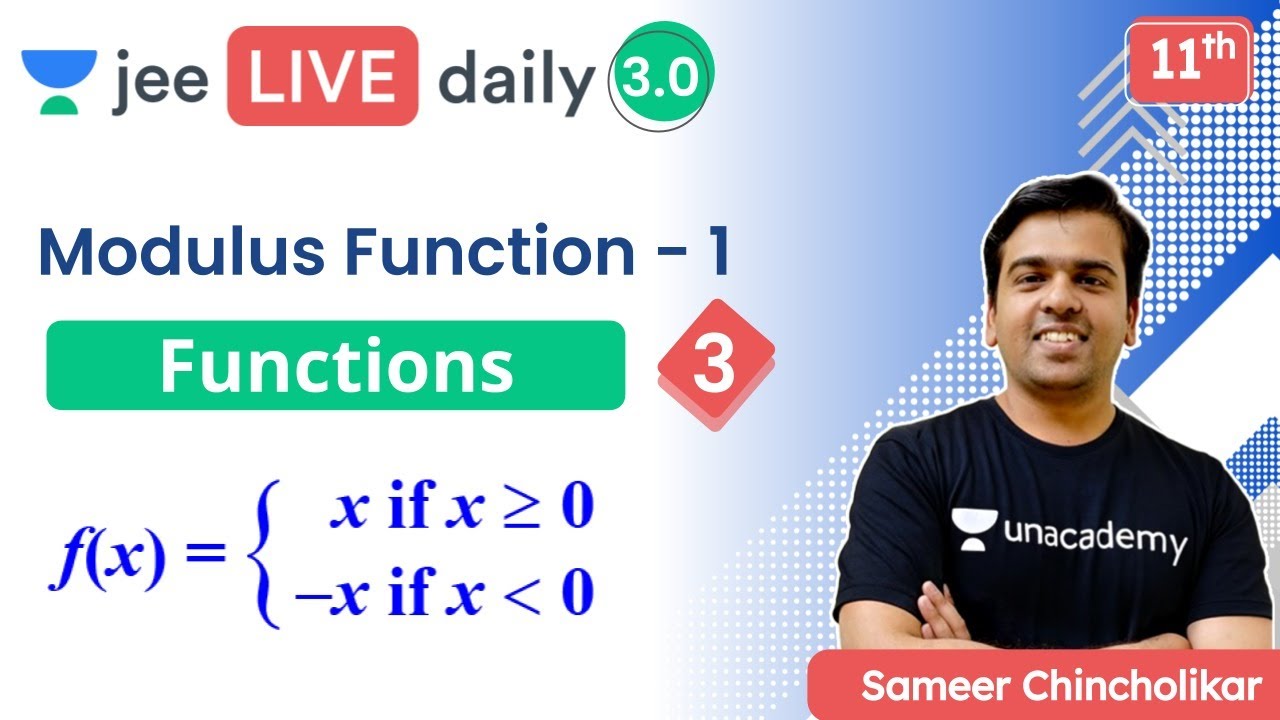 jee LIVE daily 3.0

11th

Modulus Function - 1

Functions

3

$f(x) = \begin{cases} x \text{ if } x \geq 0 \\ -x \text{ if } x < 0 \end{cases}$

unacademy

Sameer Chincholikar